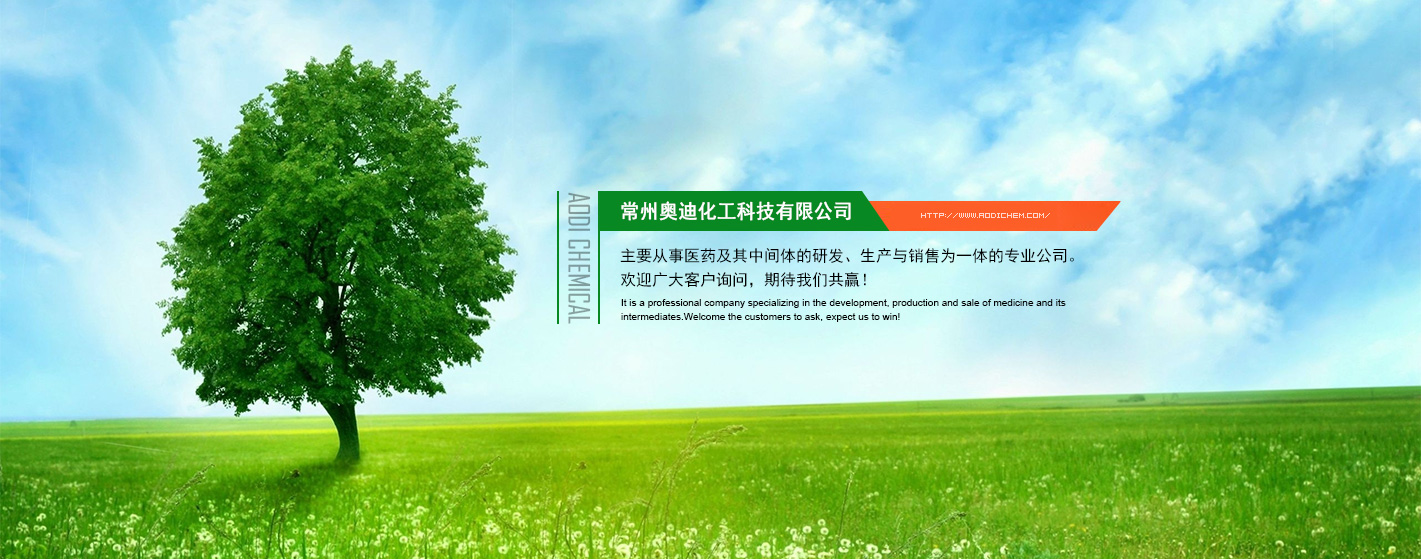 AODI CHEMICAL

常州奥迪化工科技有限公司

HTTP://WWW.AODICHEM.COM/

主要从事医药及其中间体的研发、生产与销售为一体的专业公司。
欢迎广大客户询问，期待我们共赢！

It is a professional company specializing in the development, production and sale of medicine and its intermediates.Welcome the customers to ask, expect us to win!